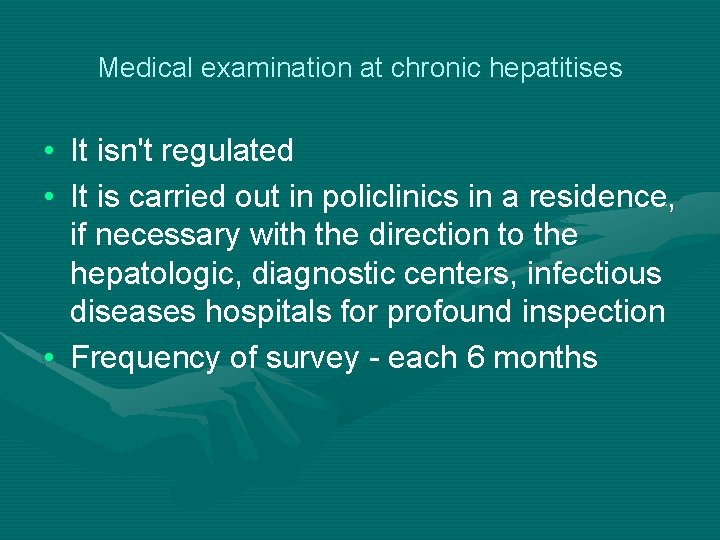 Medical examination at chronic hepatitises

• It isn't regulated
• It is carried out in policlinics in a residence, if necessary with the direction to the hepatologic, diagnostic centers, infectious diseases hospitals for profound inspection
• Frequency of survey - each 6 months